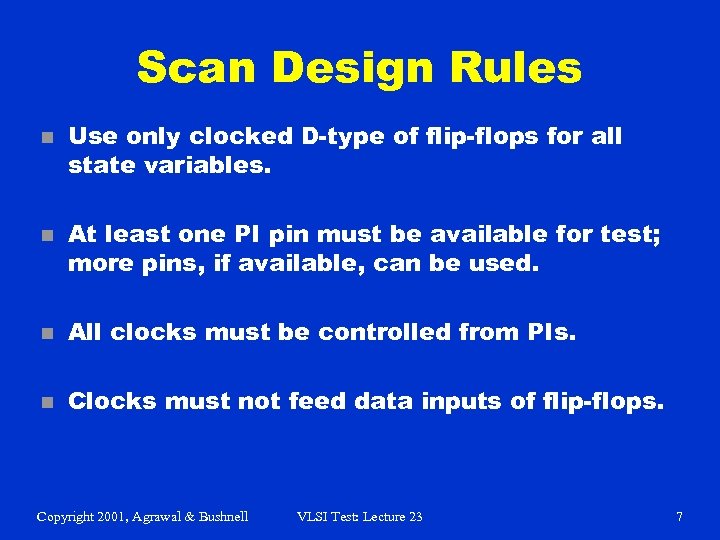 Scan Design Rules

Use only clocked D-type of flip-flops for all state variables.

At least one PI pin must be available for test; more pins, if available, can be used.

All clocks must be controlled from PIs.

Clocks must not feed data inputs of flip-flops.

Copyright 2001, Agrawal & Bushnell VLSI Test: Lecture 23 7